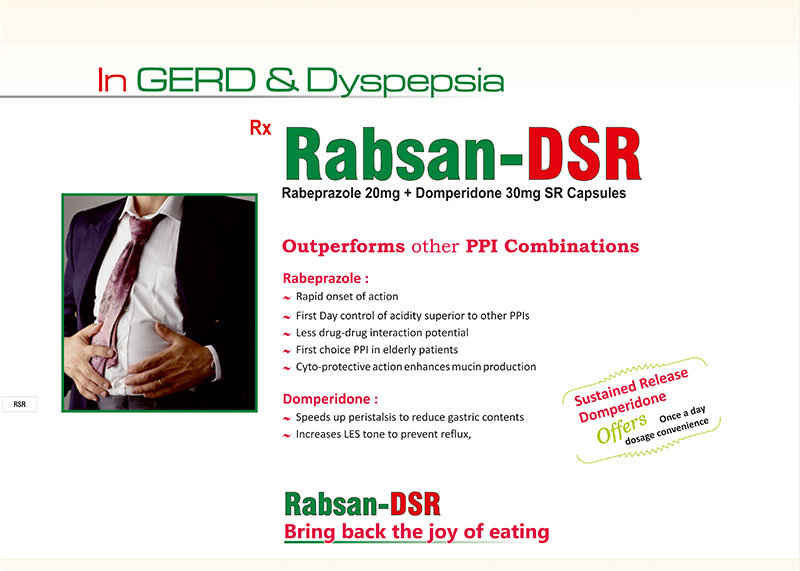 In GERD & Dyspepsia

Rx Rabsan-DSR

Rabeprazole 20mg + Domperidone 30mg SR Capsules

Outperforms other PPI Combinations

Rabeprazole :
~ Rapid onset of action
~ First Day control of acidity superior to other PPIs
~ Less drug-drug interaction potential
~ First choice PPI in elderly patients
~ Cyto-protective action enhances mucin production

Domperidone :
~ Speeds up peristalsis to reduce gastric contents
~ Increases LES tone to prevent reflux,

Sustained Release Domperidone Offers Once a day dosage convenience

RSR

Rabsan-DSR
Bring back the joy of eating